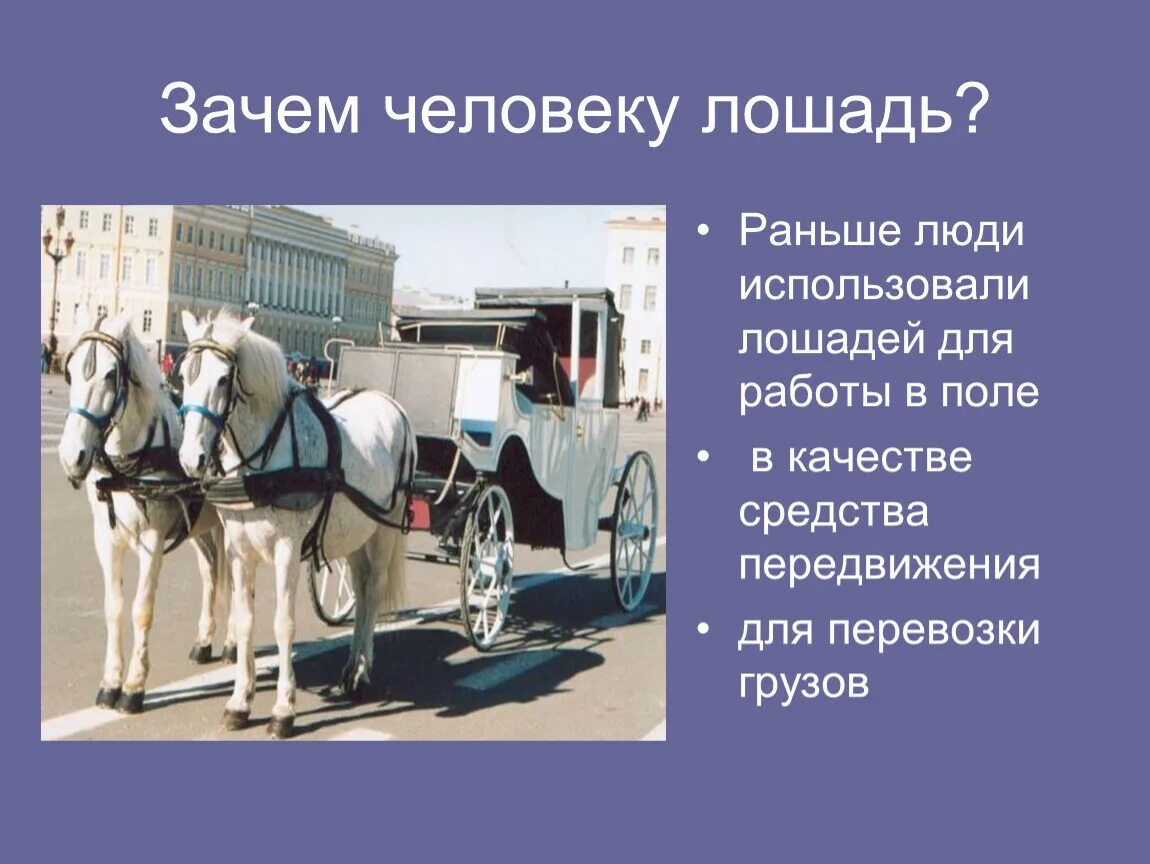 Зачем человеку лошадь?

• Раньше люди использовали лошадей для работы в поле
• в качестве средства передвижения
• для перевозки грузов